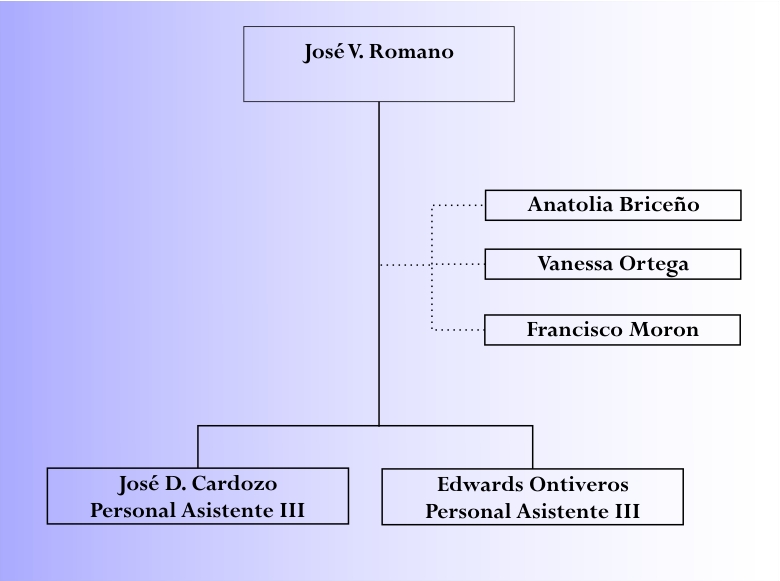 José V. Romano

Anatolia Briceño

Vanessa Ortega

Francisco Moron

José D. Cardozo
Personal Asistente III

Edwards Ontiveros
Personal Asistente III